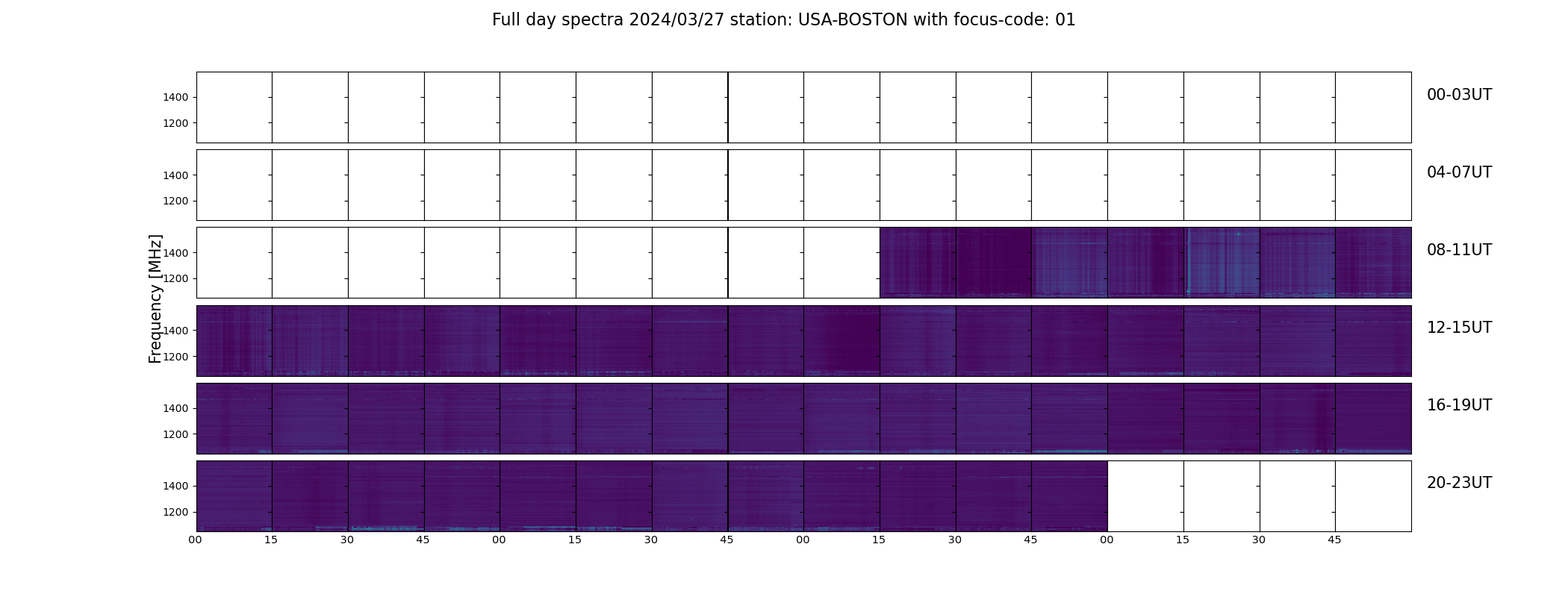 Full day spectra 2024/03/27 station: USA-BOSTON with focus-code: 01

Frequency [MHz]

1400
1200
00-03UT

1400
1200
04-07UT

1400
1200
08-11UT

1400
1200
12-15UT

1400
1200
16-19UT

1400
1200
20-23UT

00 15 30 45 00 15 30 45 00 15 30 45 00 15 30 45